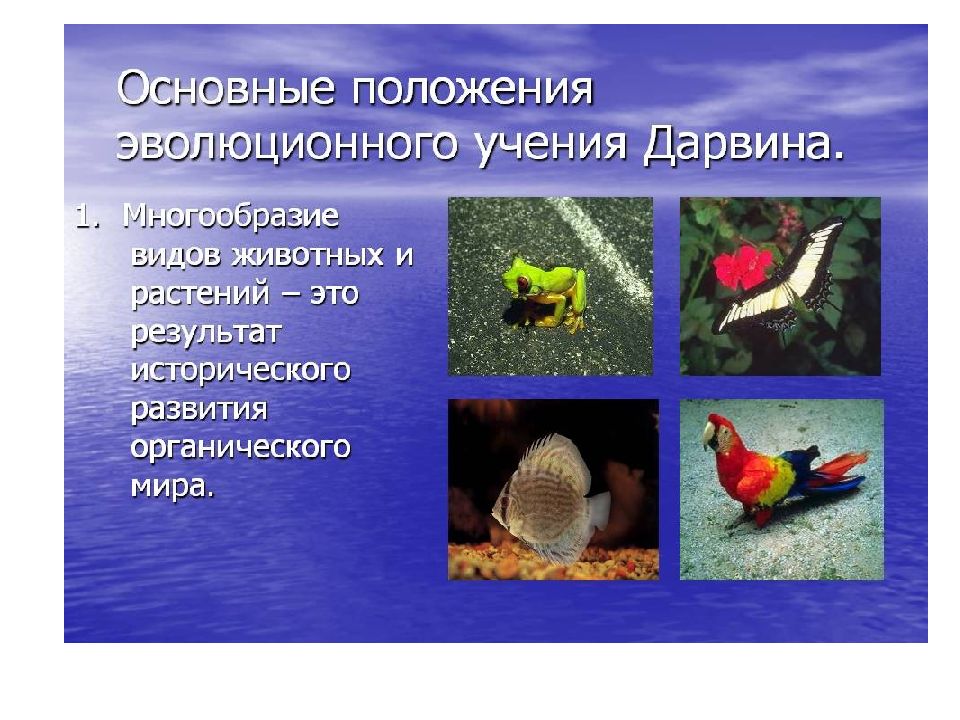 Основные положения эволюционного учения Дарвина.

1. Многообразие видов животных и растений – это результат исторического развития органического мира.